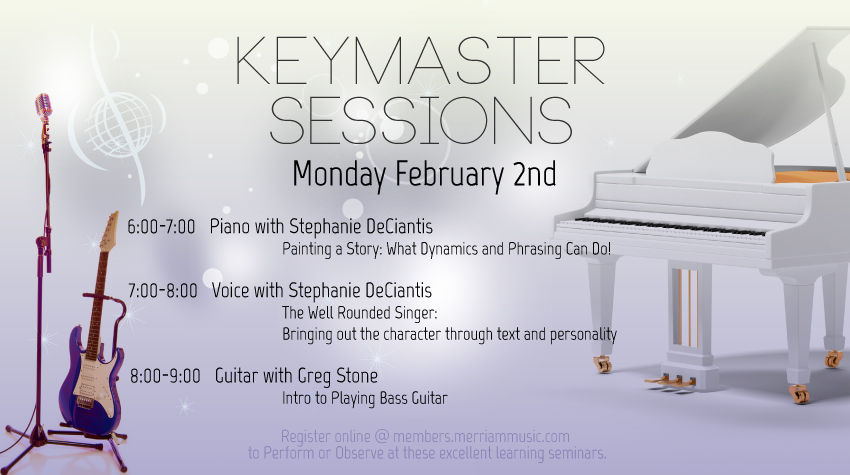 KEYMASTER SESSIONS

Monday February 2nd

6:00-7:00 Piano with Stephanie DeCiantis
Painting a Story: What Dynamics and Phrasing Can Do!

7:00-8:00 Voice with Stephanie DeCiantis
The Well Rounded Singer:
Bringing out the character through text and personality

8:00-9:00 Guitar with Greg Stone
Intro to Playing Bass Guitar

Register online @ members.merriammusic.com
to Perform or Observe at these excellent learning seminars.